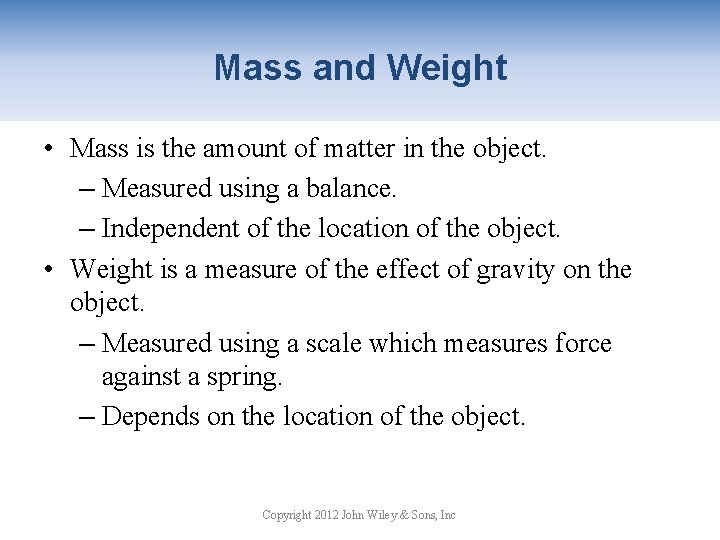 Mass and Weight

• Mass is the amount of matter in the object.
– Measured using a balance.
– Independent of the location of the object.
• Weight is a measure of the effect of gravity on the object.
– Measured using a scale which measures force against a spring.
– Depends on the location of the object.

Copyright 2012 John Wiley & Sons, Inc